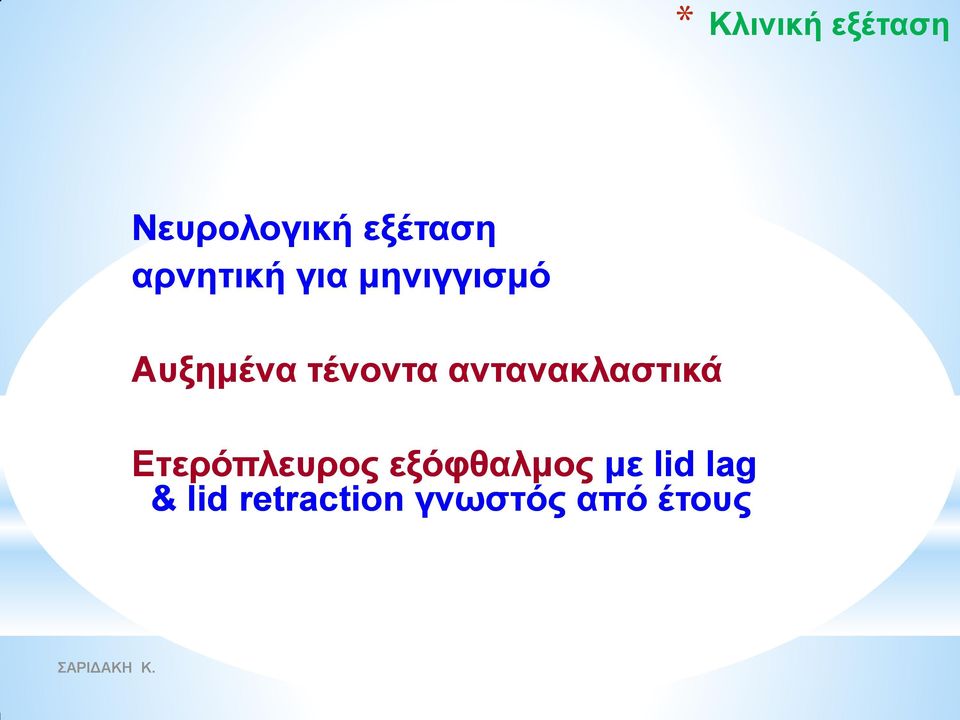 * Κλινική εξέταση

Νευρολογική εξέταση
αρνητική για μηνιγγισμό

Αυξημένα τένοντα αντανακλαστικά

Ετερόπλευρος εξόφθαλμος με lid lag & lid retraction γνωστός από έτους

ΣΑΡΙΔΑΚΗ Κ.